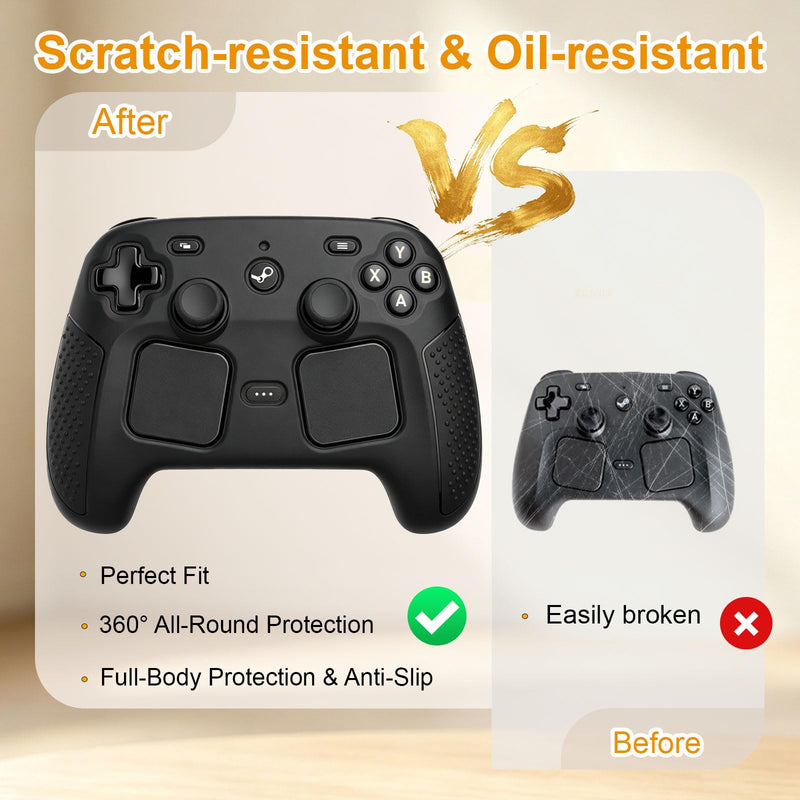 Scratch-resistant & Oil-resistant

After

VS

Y
X
B
A

Y
X
B
A

• Perfect Fit
• 360° All-Round Protection
• Full-Body Protection & Anti-Slip

• Easily broken

Before